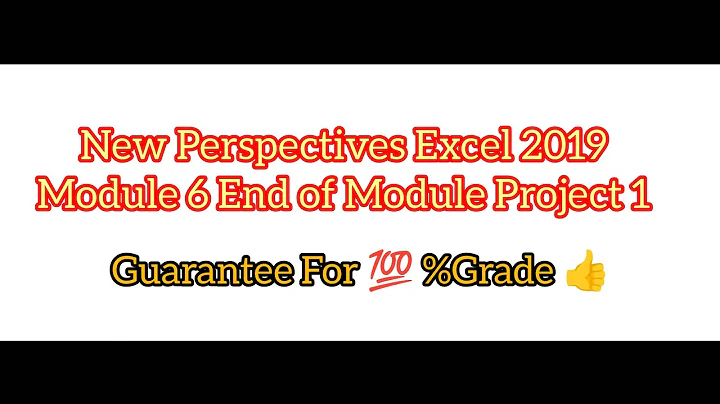 New Perspectives Excel 2019
Module 6 End of Module Project 1

Guarantee For 💯 %Grade 👍